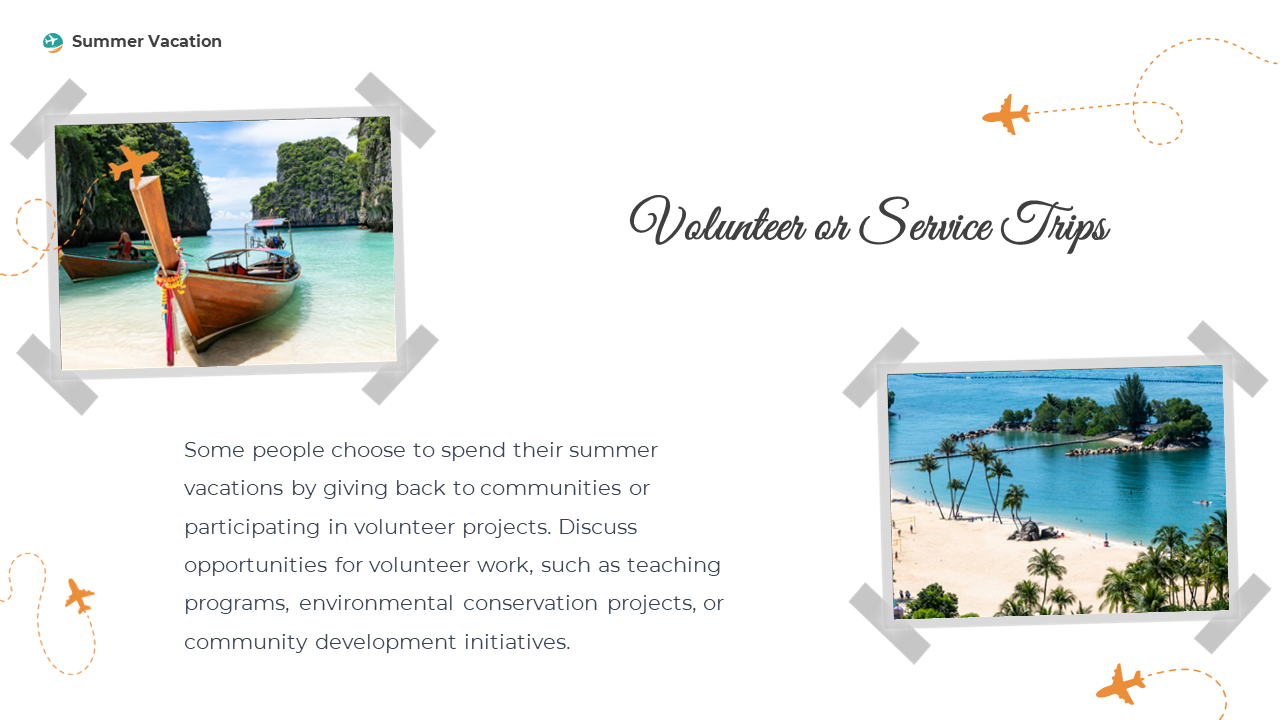 Summer Vacation

Volunteer or Service Trips

Some people choose to spend their summer vacations by giving back to communities or participating in volunteer projects. Discuss opportunities for volunteer work, such as teaching programs, environmental conservation projects, or community development initiatives.